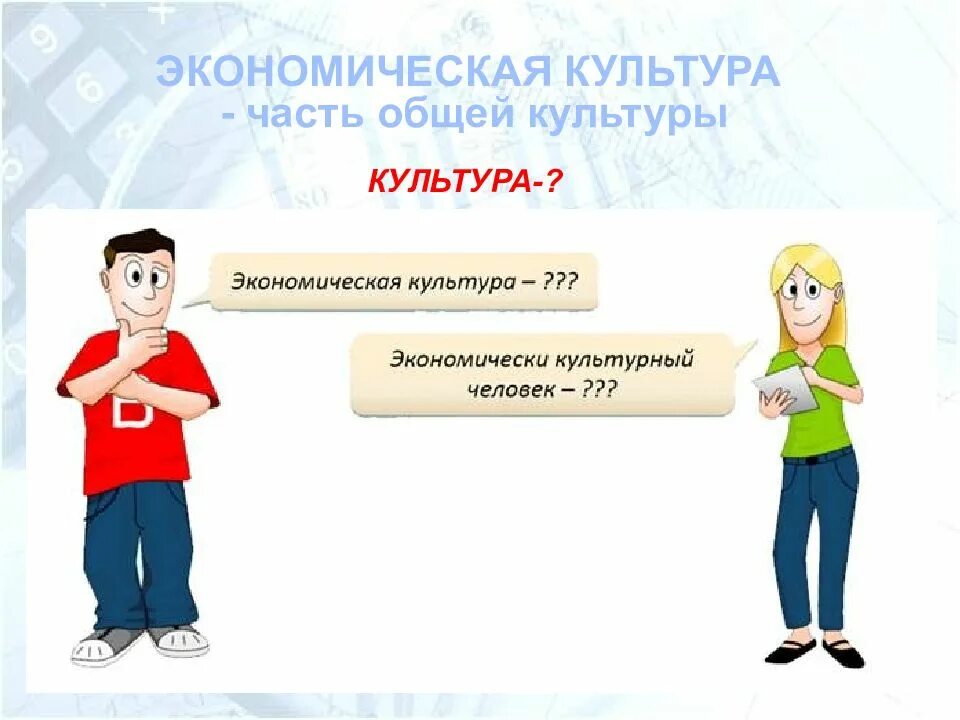 ЭКОНОМИЧЕСКАЯ КУЛЬТУРА
- часть общей культуры

КУЛЬТУРА-?

Экономическая культура – ???

Экономически культурный человек – ???

B